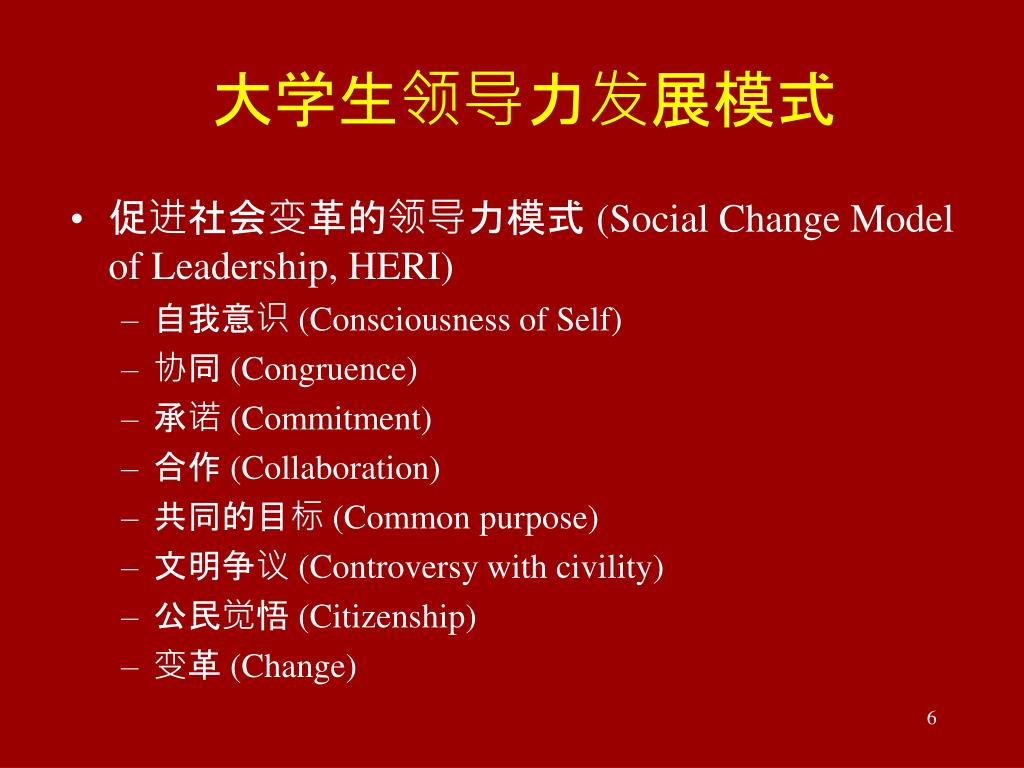 大学生领导力发展模式

• 促进社会变革的领导力模式 (Social Change Model of Leadership, HERI)
– 自我意识 (Consciousness of Self)
– 协同 (Congruence)
– 承诺 (Commitment)
– 合作 (Collaboration)
– 共同的目标 (Common purpose)
– 文明争议 (Controversy with civility)
– 公民觉悟 (Citizenship)
– 变革 (Change)

6